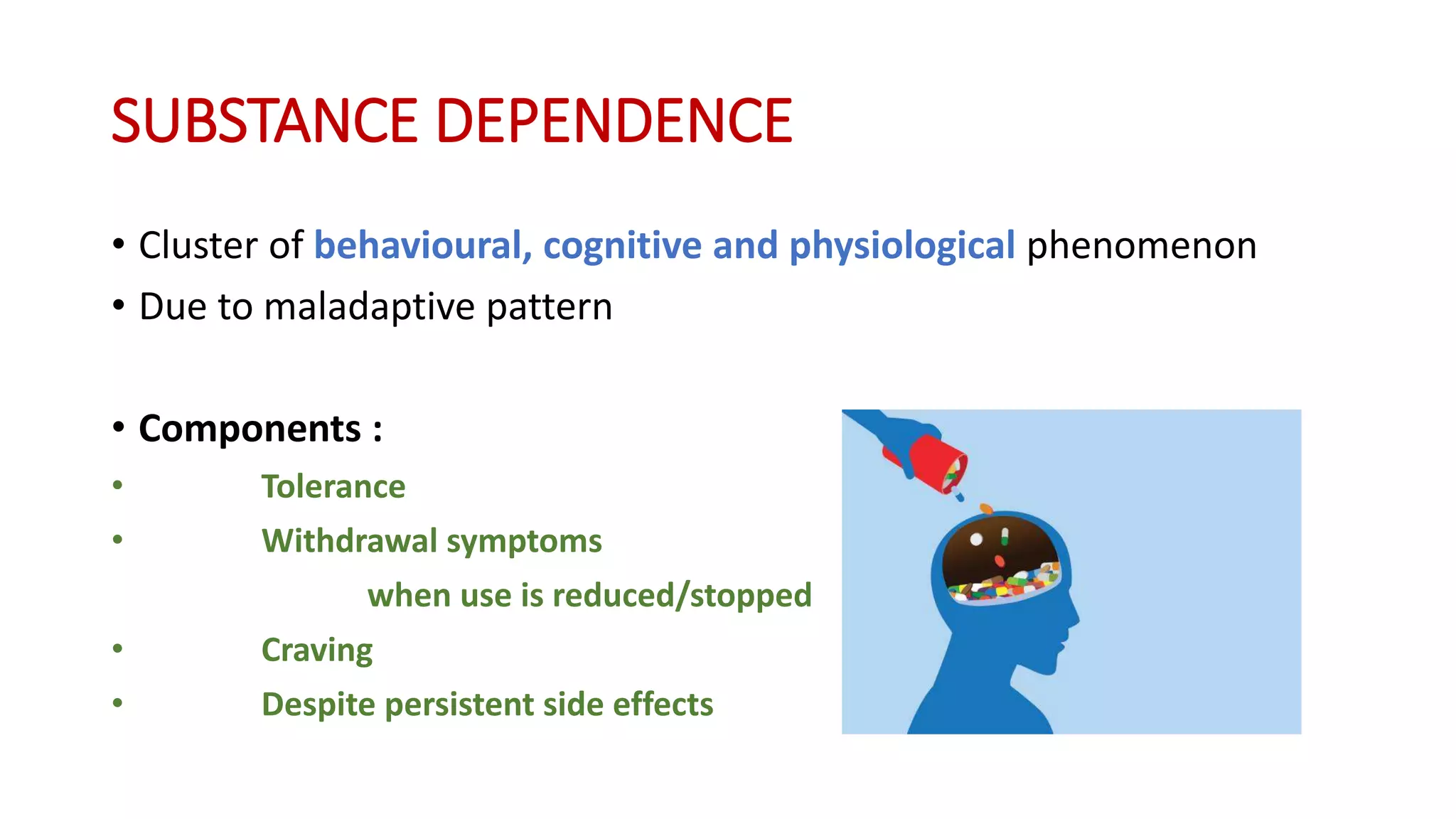 SUBSTANCE DEPENDENCE

• Cluster of behavioural, cognitive and physiological phenomenon
• Due to maladaptive pattern

• Components :
• Tolerance
• Withdrawal symptoms
when use is reduced/stopped
• Craving
• Despite persistent side effects